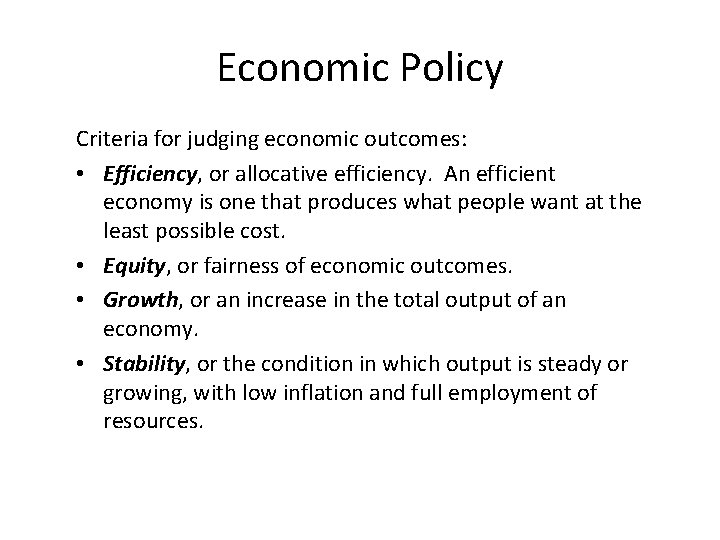 Economic Policy

Criteria for judging economic outcomes:

• Efficiency, or allocative efficiency. An efficient economy is one that produces what people want at the least possible cost.

• Equity, or fairness of economic outcomes.

• Growth, or an increase in the total output of an economy.

• Stability, or the condition in which output is steady or growing, with low inflation and full employment of resources.